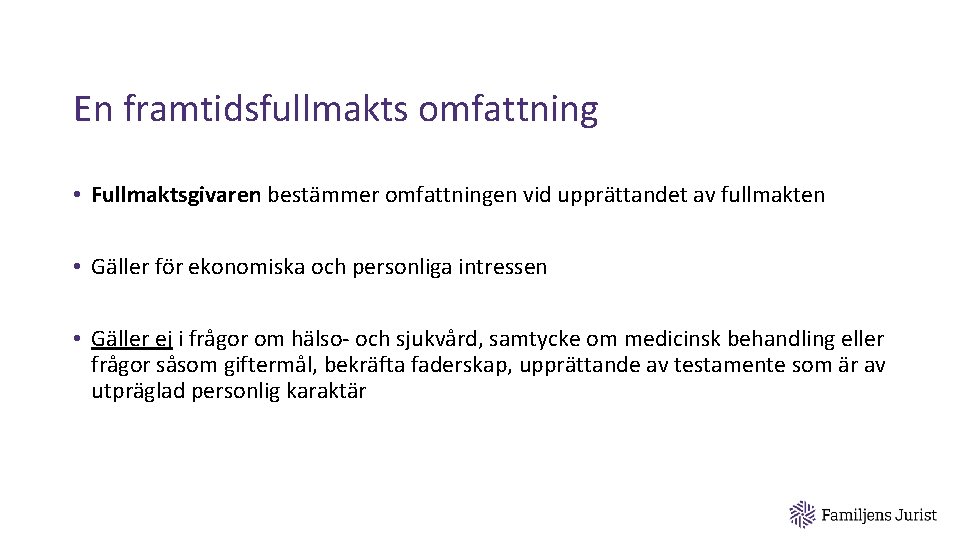 En framtidsfullmakts omfattning

• Fullmaktsgivaren bestämmer omfattningen vid upprättandet av fullmakten

• Gäller för ekonomiska och personliga intressen

• Gäller ej i frågor om hälso- och sjukvård, samtycke om medicinsk behandling eller frågor såsom giftermål, bekräfta faderskap, upprättande av testamente som är av utpräglad personlig karaktär

Familjens Jurist